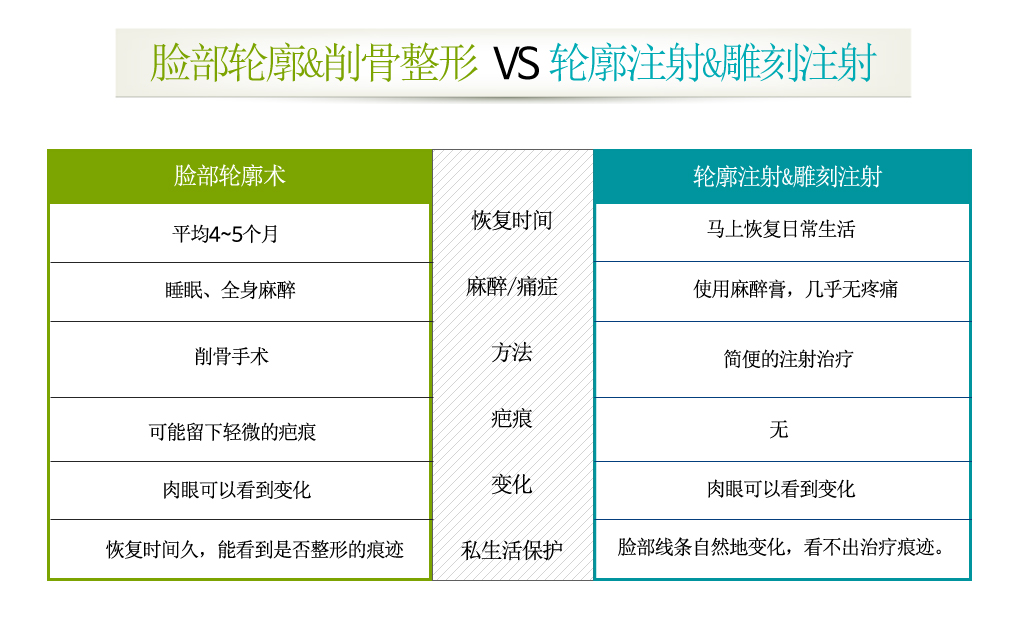 脸部轮廓&削骨整形 VS 轮廓注射&雕刻注射

| 脸部轮廓术 | | 轮廓注射&雕刻注射 |
|---|---|---|
| 平均4~5个月 | 恢复时间 | 马上恢复日常生活 |
| 睡眠、全身麻醉 | 麻醉/痛症 | 使用麻醉膏，几乎无疼痛 |
| 削骨手术 | 方法 | 简便的注射治疗 |
| 可能留下轻微的疤痕 | 疤痕 | 无 |
| 肉眼可以看到变化 | 变化 | 肉眼可以看到变化 |
| 恢复时间久，能看到是否整形的痕迹 | 私生活保护 | 脸部线条自然地变化，看不出治疗痕迹。 |